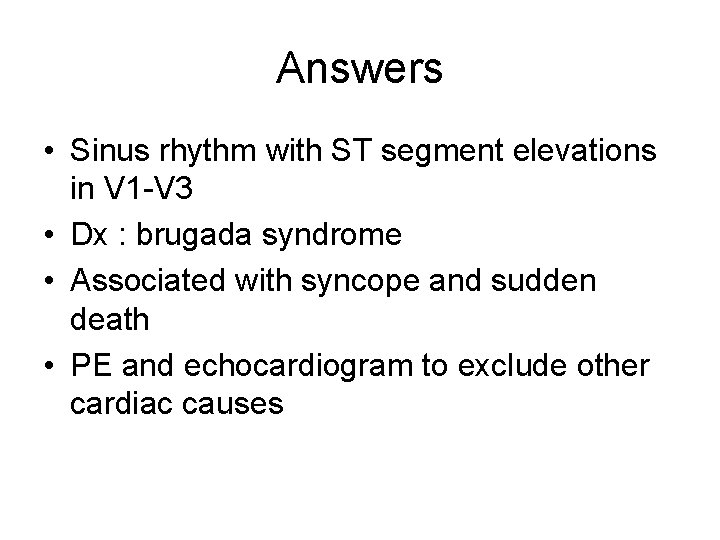 Answers

• Sinus rhythm with ST segment elevations in V1-V3
• Dx : brugada syndrome
• Associated with syncope and sudden death
• PE and echocardiogram to exclude other cardiac causes